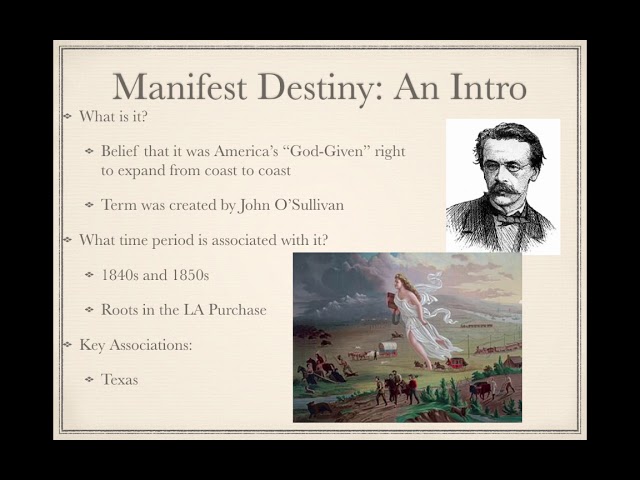 Manifest Destiny: An Intro

What is it?

Belief that it was America's "God-Given" right to expand from coast to coast

Term was created by John O'Sullivan

What time period is associated with it?

1840s and 1850s

Roots in the LA Purchase

Key Associations:

Texas